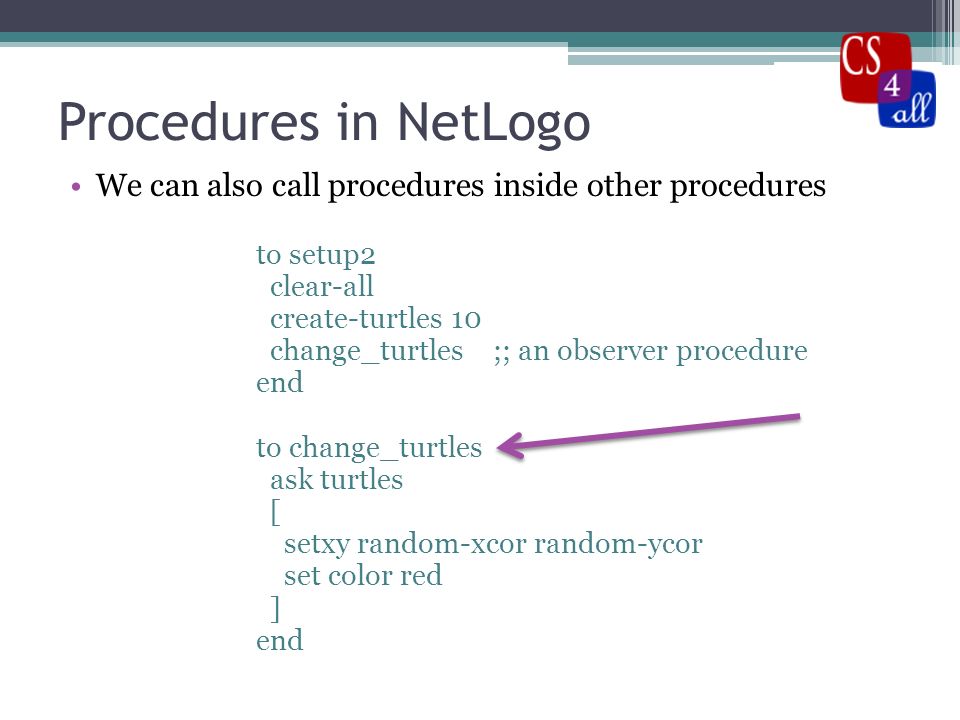 CS 4 all

Procedures in NetLogo

• We can also call procedures inside other procedures

to setup2
  clear-all
  create-turtles 10
  change_turtles    ;; an observer procedure
end

to change_turtles
  ask turtles
  [
    setxy random-xcor random-ycor
    set color red
  ]
end